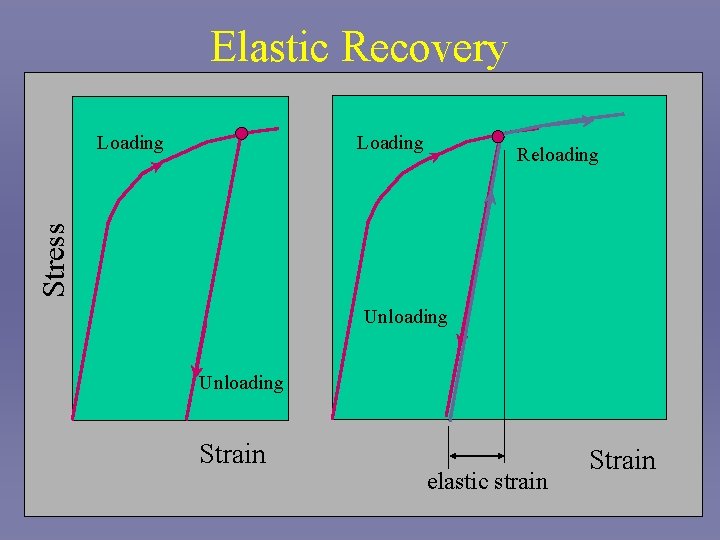 Elastic Recovery

Stress

Loading

Unloading

Strain

Loading

Reloading

Unloading

elastic strain

Strain